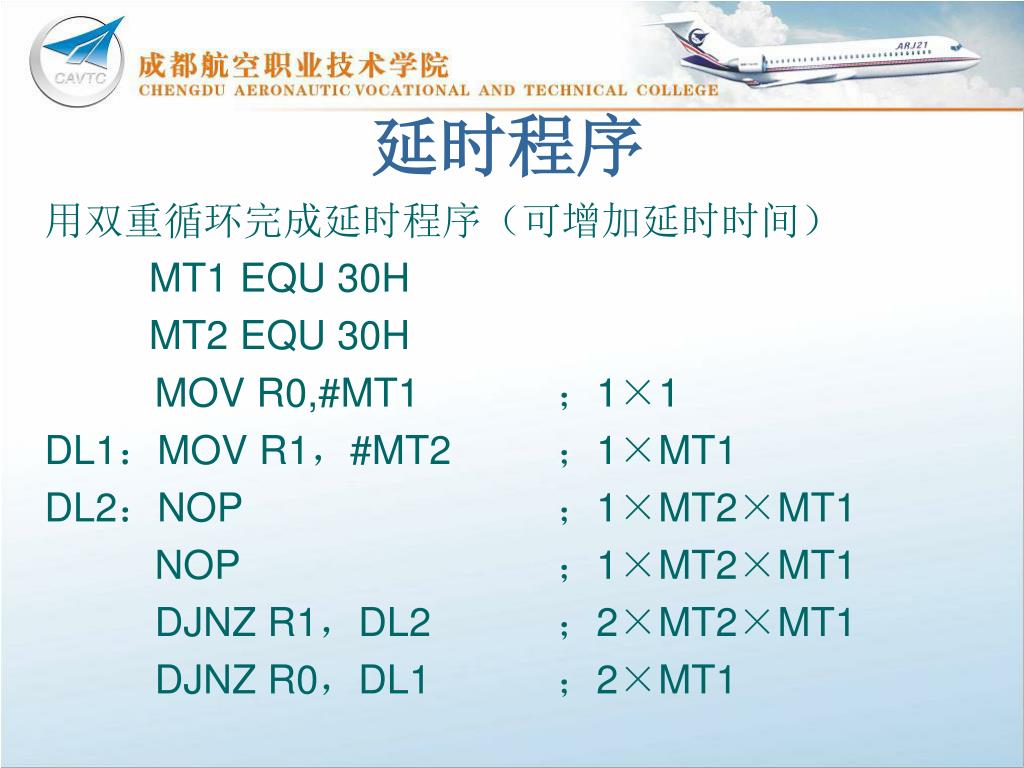 CAVTC
成都航空职业技术学院
CHENGDU AERONAUTIC VOCATIONAL AND TECHNICAL COLLEGE
ARJ21

延时程序

用双重循环完成延时程序（可增加延时时间）

MT1 EQU 30H
MT2 EQU 30H
MOV R0,#MT1 ；1×1
DL1：MOV R1，#MT2 ；1×MT1
DL2：NOP ；1×MT2×MT1
NOP ；1×MT2×MT1
DJNZ R1，DL2 ；2×MT2×MT1
DJNZ R0，DL1 ；2×MT1